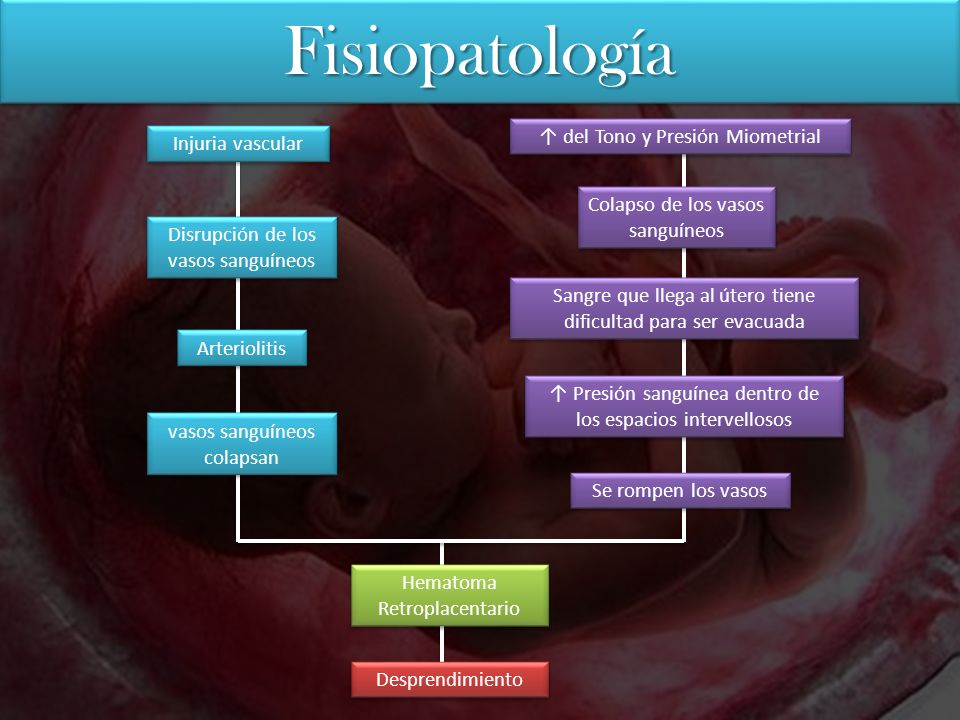 Fisiopatología

Injuria vascular

Disrupción de los vasos sanguíneos

Arteriolitis

vasos sanguíneos colapsan

↑ del Tono y Presión Miometrial

Colapso de los vasos sanguíneos

Sangre que llega al útero tiene dificultad para ser evacuada

↑ Presión sanguínea dentro de los espacios intervellosos

Se rompen los vasos

Hematoma Retroplacentario

Desprendimiento